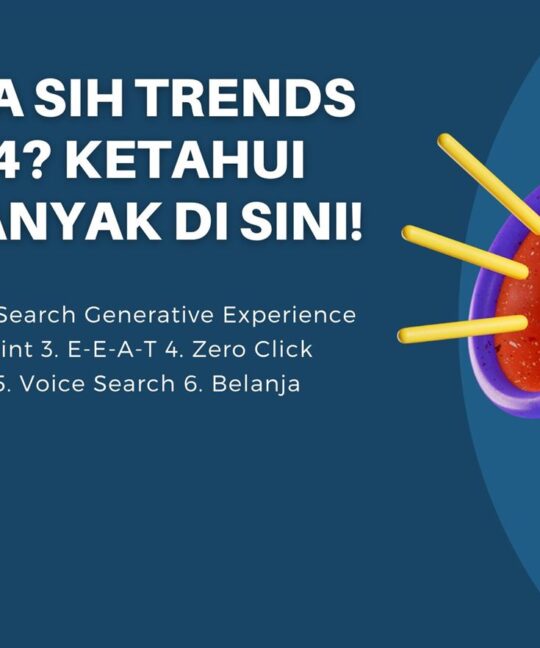 A SIH TRENDS 4? KETAHUI ANYAK DI SINI!

Search Generative Experience int 3. E-E-A-T 4. Zero Click 5. Voice Search 6. Belanja